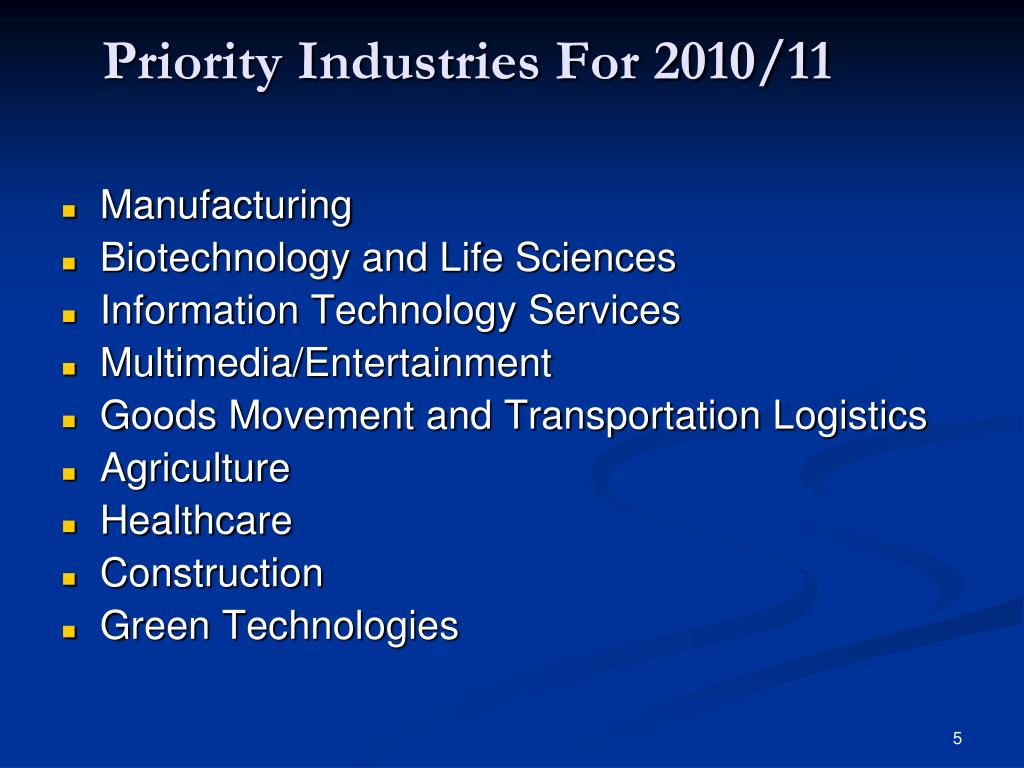 Priority Industries For 2010/11

- Manufacturing
- Biotechnology and Life Sciences
- Information Technology Services
- Multimedia/Entertainment
- Goods Movement and Transportation Logistics
- Agriculture
- Healthcare
- Construction
- Green Technologies

5